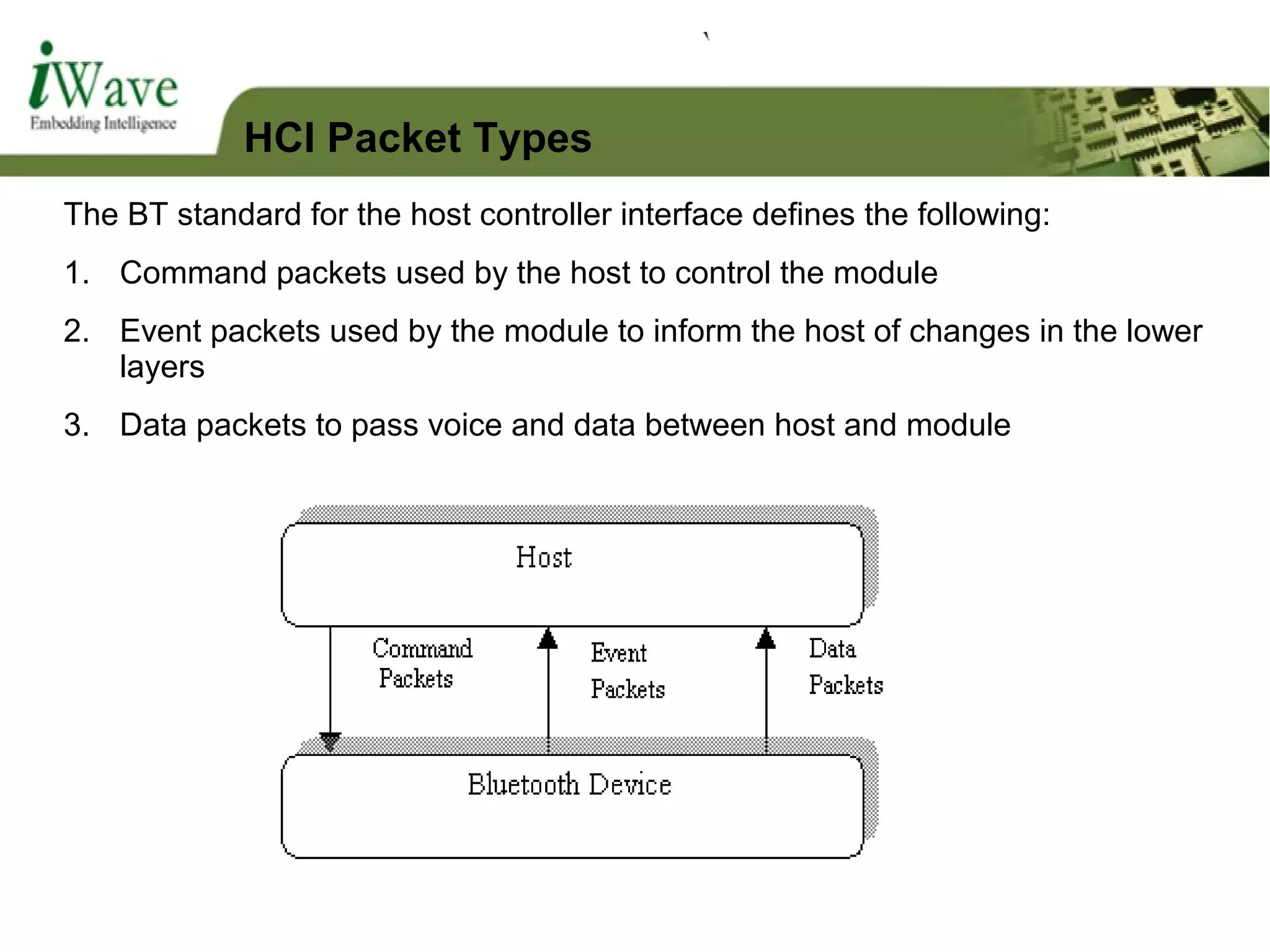 iWave
Embedding Intelligence

HCI Packet Types

The BT standard for the host controller interface defines the following:

1. Command packets used by the host to control the module

2. Event packets used by the module to inform the host of changes in the lower layers

3. Data packets to pass voice and data between host and module

Host

Command Packets

Event Packets

Data Packets

Bluetooth Device